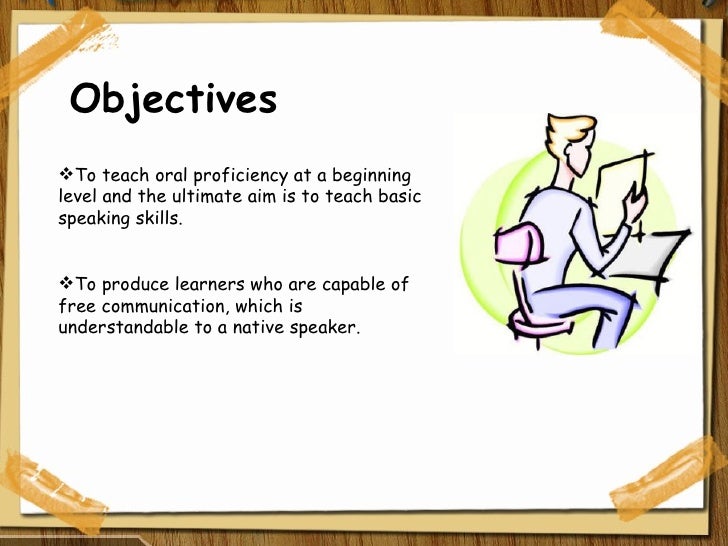 Objectives

❖To teach oral proficiency at a beginning level and the ultimate aim is to teach basic speaking skills.

❖To produce learners who are capable of free communication, which is understandable to a native speaker.